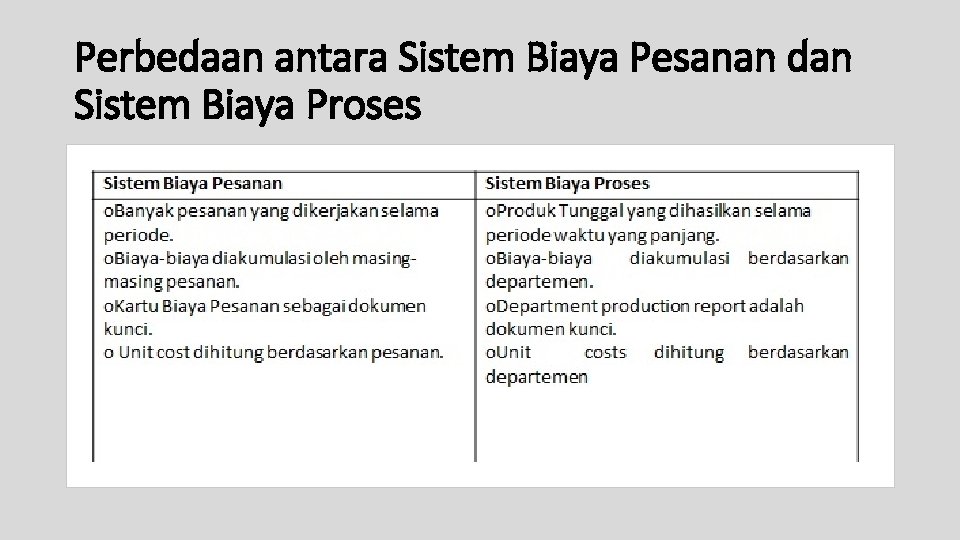 Perbedaan antara Sistem Biaya Pesanan dan Sistem Biaya Proses

| Sistem Biaya Pesanan | Sistem Biaya Proses |
|---|---|
| oBanyak pesanan yang dikerjakan selama periode. oBiaya-biaya diakumulasi oleh masing-masing pesanan. oKartu Biaya Pesanan sebagai dokumen kunci. o Unit cost dihitung berdasarkan pesanan. | oProduk Tunggal yang dihasilkan selama periode waktu yang panjang. oBiaya-biaya diakumulasi berdasarkan departemen. oDepartment production report adalah dokumen kunci. oUnit costs dihitung berdasarkan departemen |